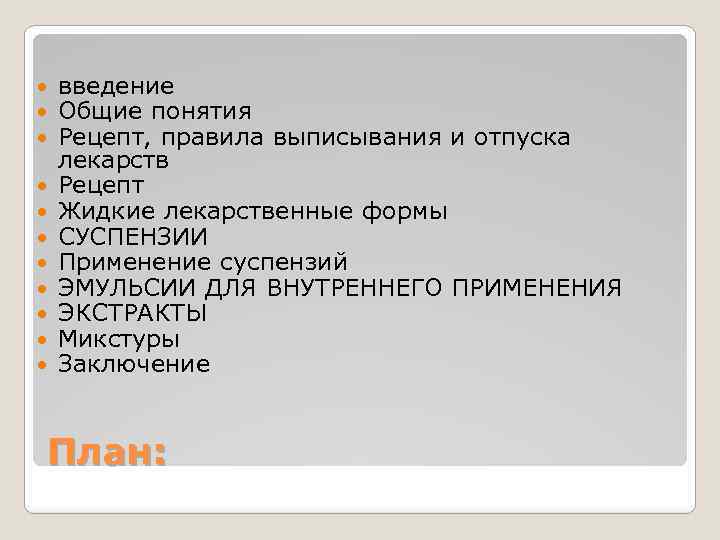 - введение
- Общие понятия
- Рецепт, правила выписывания и отпуска лекарств
- Рецепт
- Жидкие лекарственные формы
- СУСПЕНЗИИ
- Применение суспензий
- ЭМУЛЬСИИ ДЛЯ ВНУТРЕННЕГО ПРИМЕНЕНИЯ
- ЭКСТРАКТЫ
- Микстуры
- Заключение

План: